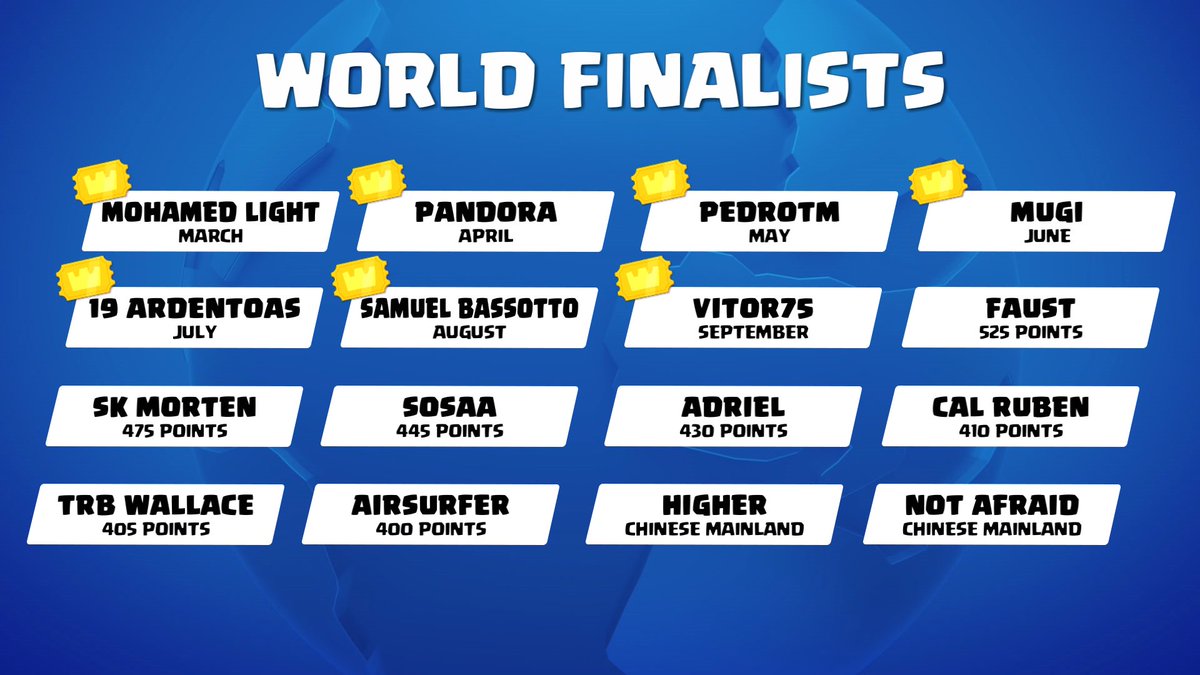 WORLD FINALISTS

MOHAMED LIGHT
MARCH

PANDORA
APRIL

PEDROTM
MAY

MUGI
JUNE

19 ARDENTOAS
JULY

SAMUEL BASSOTTO
AUGUST

VITOR75
SEPTEMBER

FAUST
525 POINTS

SK MORTEN
475 POINTS

SOSAA
445 POINTS

ADRIEL
430 POINTS

CAL RUBEN
410 POINTS

TRB WALLACE
405 POINTS

AIRSURFER
400 POINTS

HIGHER
CHINESE MAINLAND

NOT AFRAID
CHINESE MAINLAND